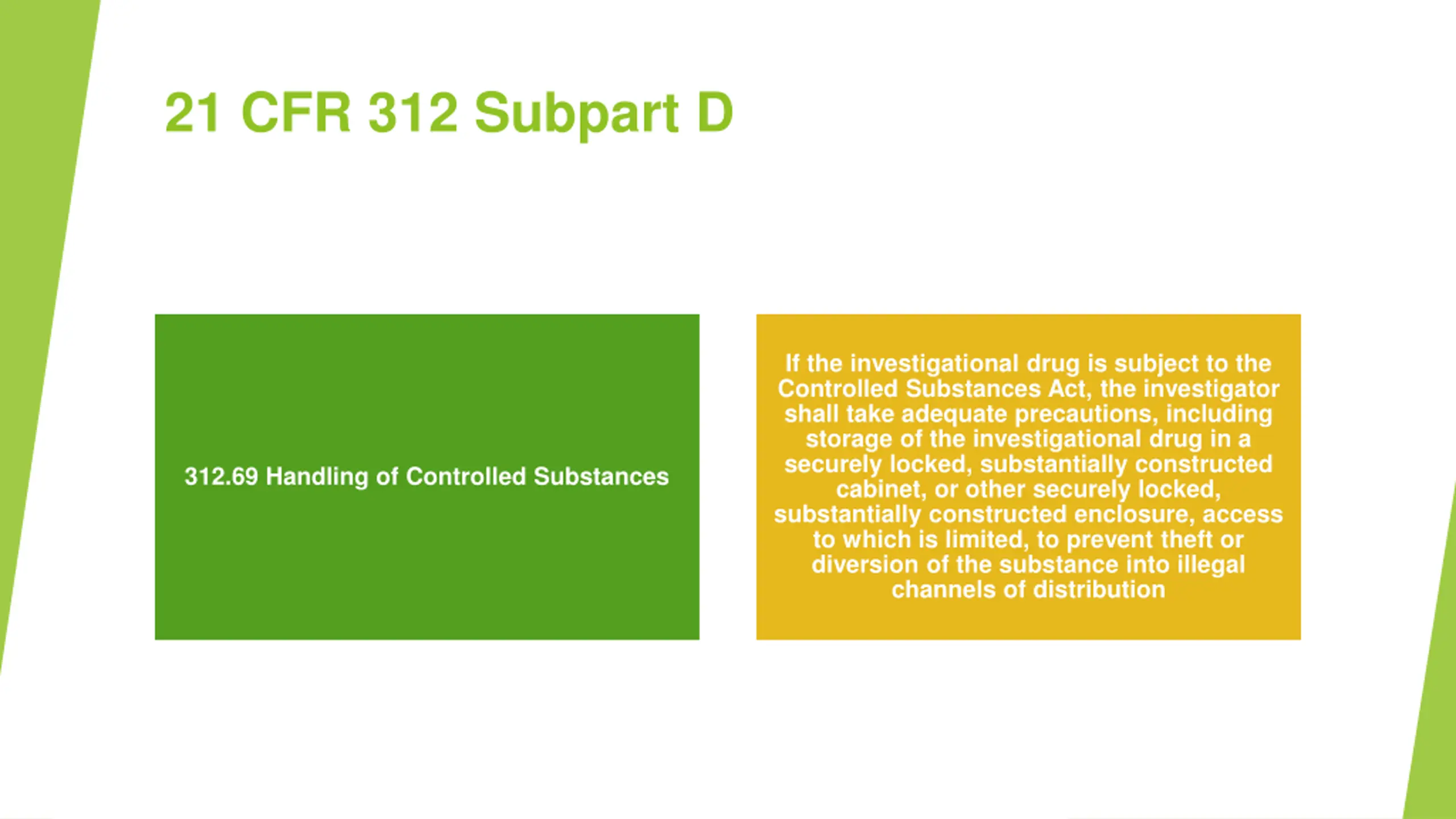 21 CFR 312 Subpart D

312.69 Handling of Controlled Substances

If the investigational drug is subject to the Controlled Substances Act, the investigator shall take adequate precautions, including storage of the investigational drug in a securely locked, substantially constructed cabinet, or other securely locked, substantially constructed enclosure, access to which is limited, to prevent theft or diversion of the substance into illegal channels of distribution